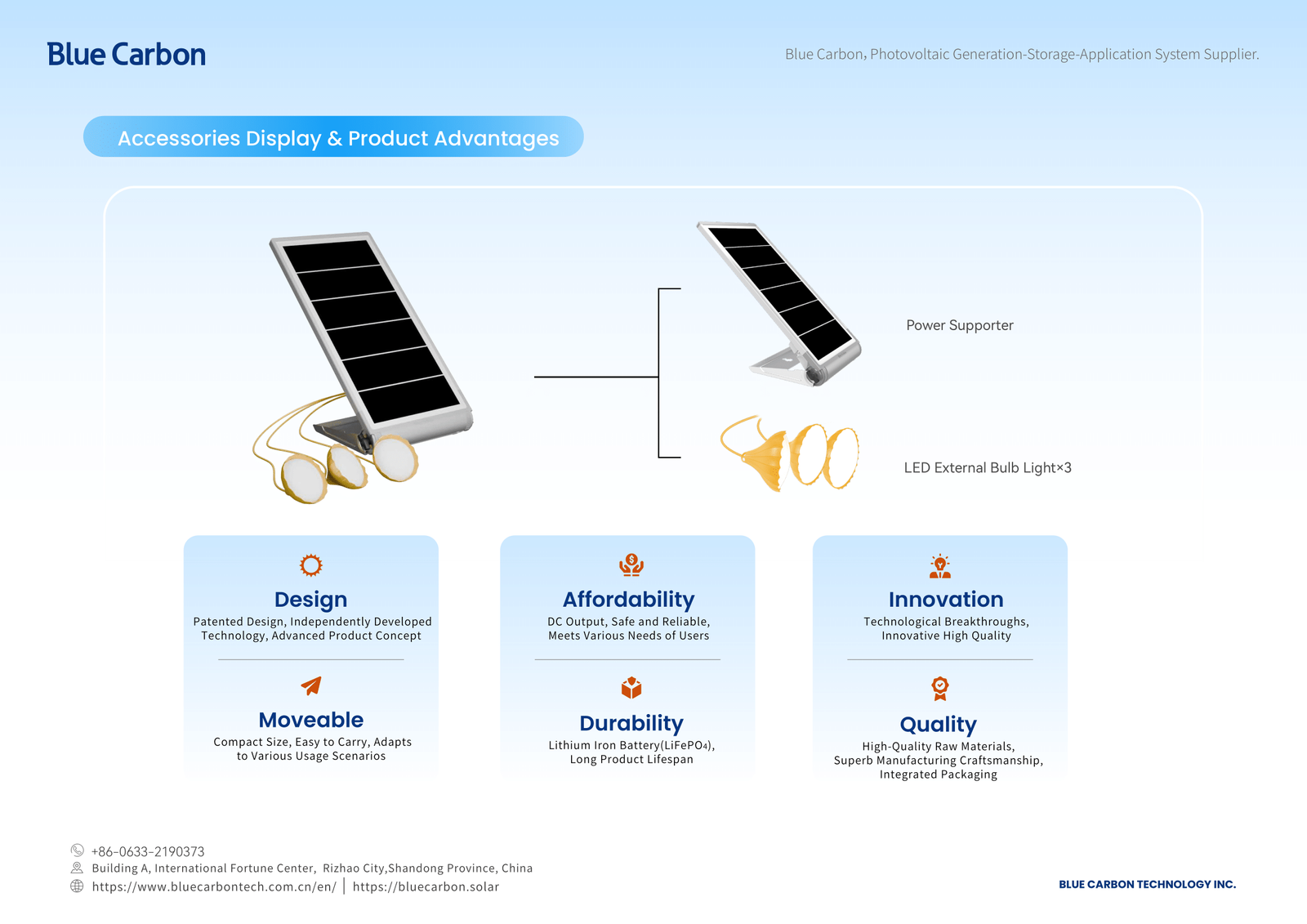 Blue Carbon

Blue Carbon, Photovoltaic Generation-Storage-Application System Supplier.

Accessories Display & Product Advantages

Power Supporter

LED External Bulb Light×3

Design
Patented Design, Independently Developed Technology, Advanced Product Concept

Moveable
Compact Size, Easy to Carry, Adapts to Various Usage Scenarios

Affordability
DC Output, Safe and Reliable, Meets Various Needs of Users

Durability
Lithium Iron Battery($LiFePO_4$), Long Product Lifespan

Innovation
Technological Breakthroughs, Innovative High Quality

Quality
High-Quality Raw Materials, Superb Manufacturing Craftsmanship, Integrated Packaging

+86-0633-2190373
Building A, International Fortune Center, Rizhao City,Shandong Province, China
https://www.bluecarbontech.com.cn/en/ | https://bluecarbon.solar

BLUE CARBON TECHNOLOGY INC.